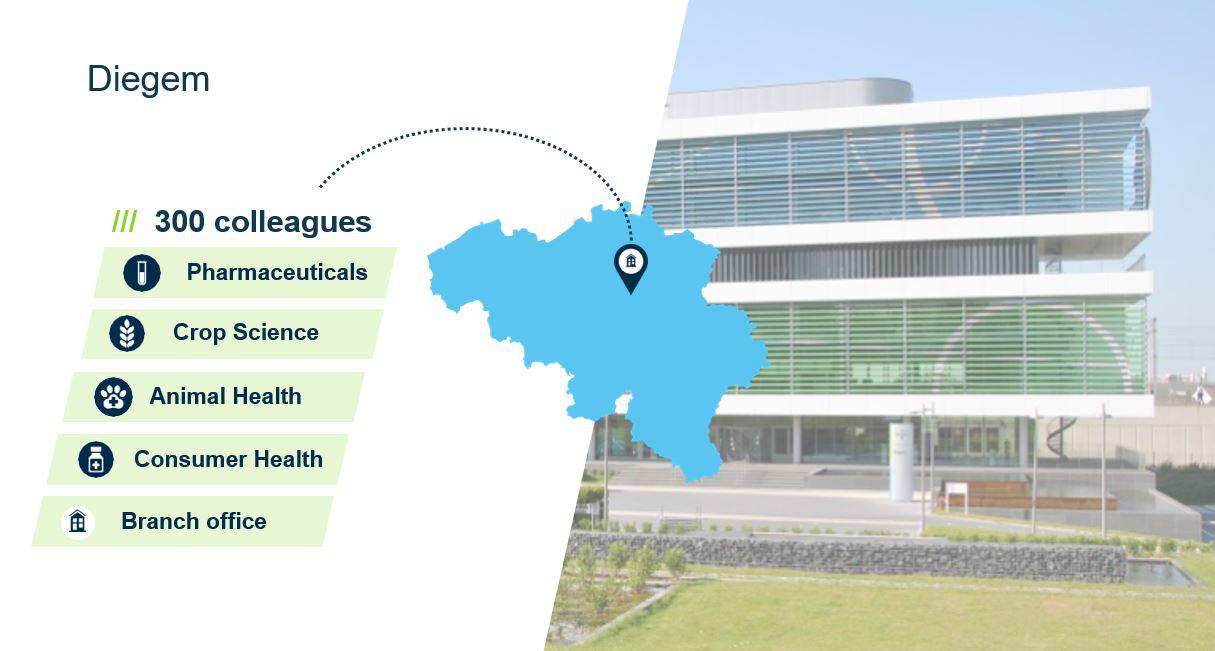 Diegem

/// 300 colleagues

Pharmaceuticals

Crop Science

Animal Health

Consumer Health

Branch office